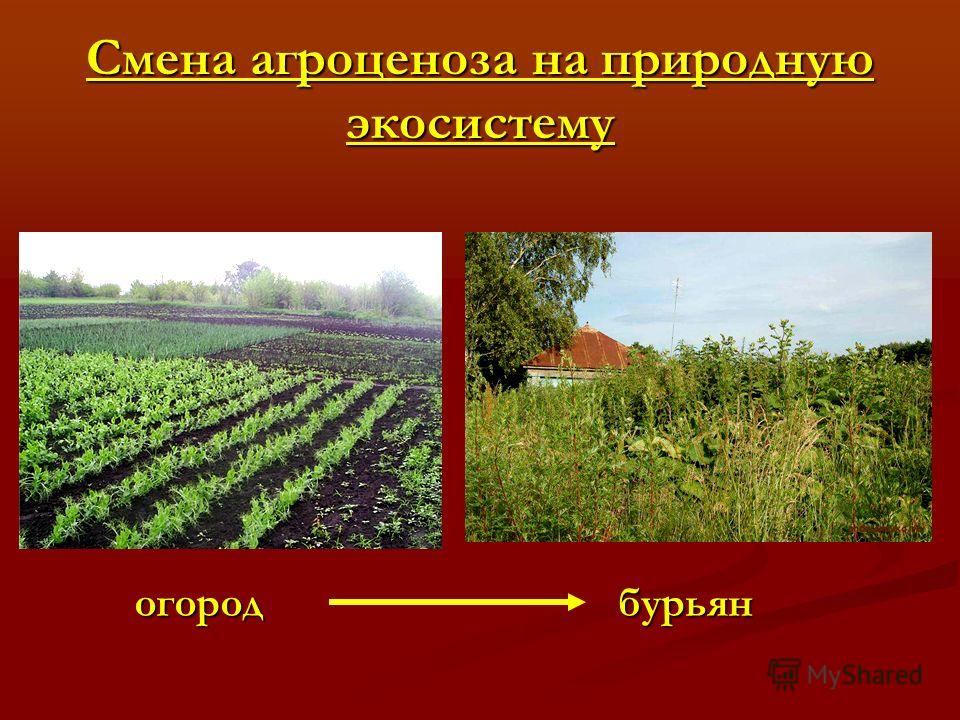 Смена агроценоза на природную экосистему

огород бурьян

MyShared